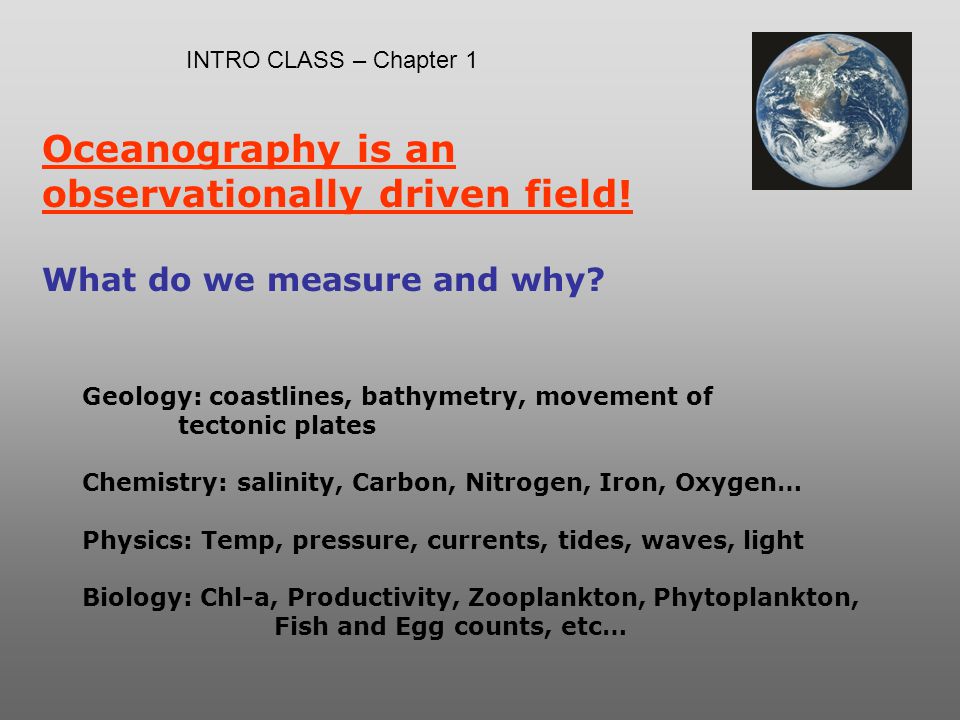 INTRO CLASS – Chapter 1

Oceanography is an observationally driven field!

What do we measure and why?

Geology: coastlines, bathymetry, movement of tectonic plates

Chemistry: salinity, Carbon, Nitrogen, Iron, Oxygen…

Physics: Temp, pressure, currents, tides, waves, light

Biology: Chl-a, Productivity, Zooplankton, Phytoplankton, Fish and Egg counts, etc…